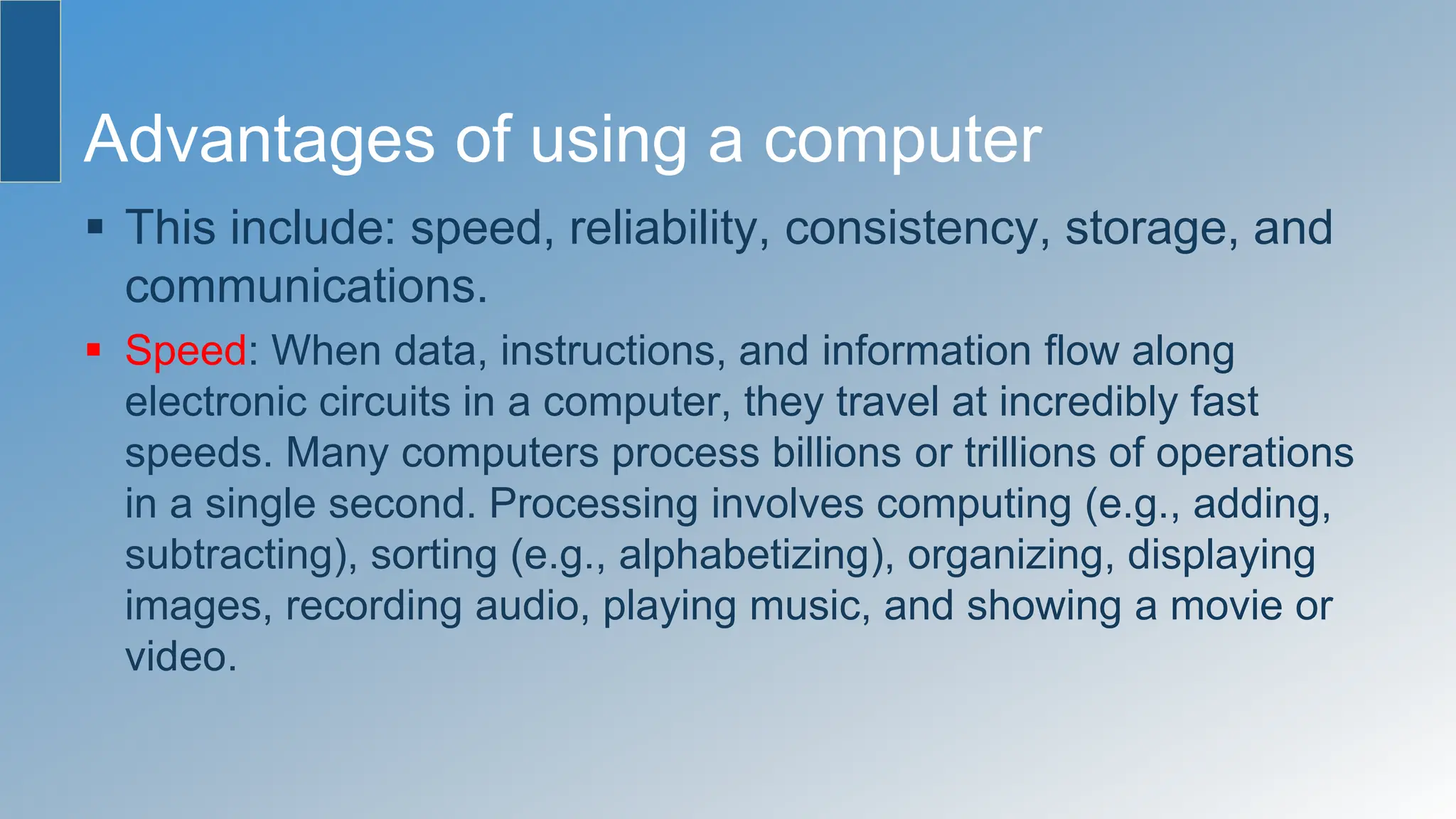 Advantages of using a computer

▪ This include: speed, reliability, consistency, storage, and communications.

▪ Speed: When data, instructions, and information flow along electronic circuits in a computer, they travel at incredibly fast speeds. Many computers process billions or trillions of operations in a single second. Processing involves computing (e.g., adding, subtracting), sorting (e.g., alphabetizing), organizing, displaying images, recording audio, playing music, and showing a movie or video.